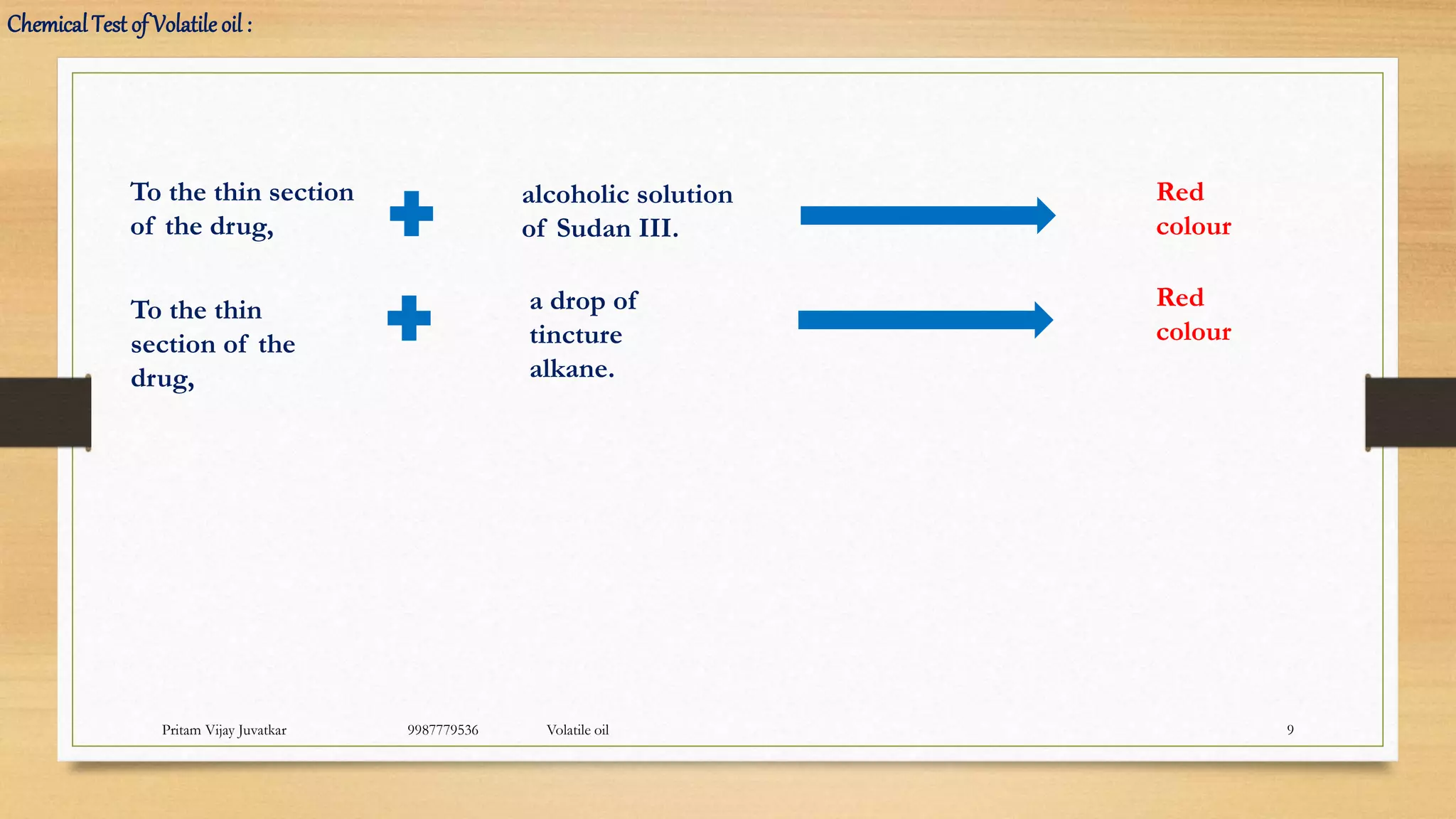 Chemical Test of Volatile oil :

To the thin section of the drug,

alcoholic solution of Sudan III.

Red colour

To the thin section of the drug,

a drop of tincture alkane.

Red colour

Pritam Vijay Juvatkar

9987779536

Volatile oil

9